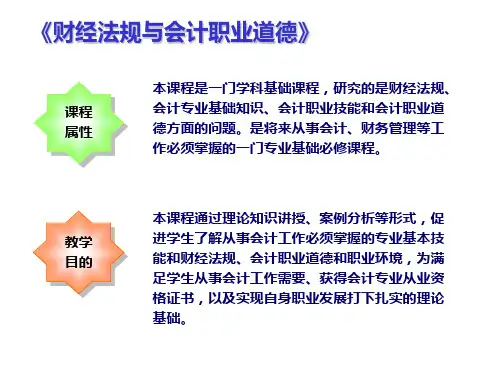 《财经法规与会计职业道德》

课程属性

本课程是一门学科基础课程，研究的是财经法规、会计专业基础知识、会计职业技能和会计职业道德方面的问题。是将来从事会计、财务管理等工作必须掌握的一门专业基础必修课程。

教学目的

本课程通过理论知识讲授、案例分析等形式，促进学生了解从事会计工作必须掌握的专业基本技能和财经法规、会计职业道德和职业环境，为满足学生从事会计工作需要、获得会计专业从业资格证书，以及实现自身职业发展打下扎实的理论基础。